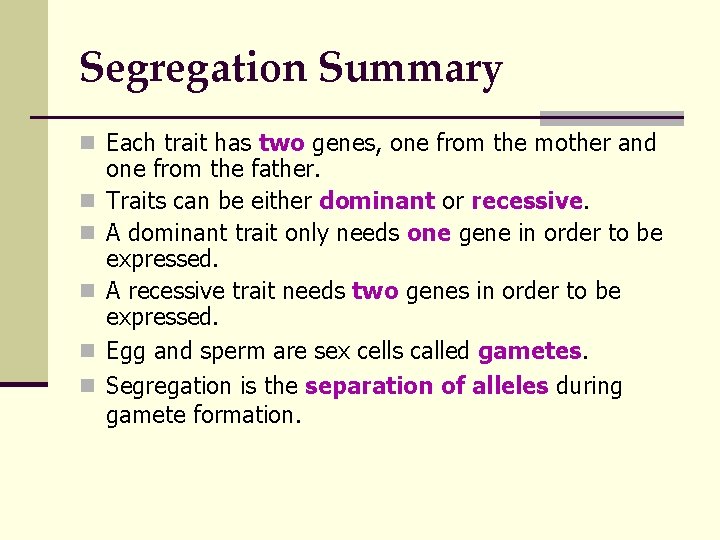 Segregation Summary

Each trait has two genes, one from the mother and one from the father.

Traits can be either dominant or recessive.

A dominant trait only needs one gene in order to be expressed.

A recessive trait needs two genes in order to be expressed.

Egg and sperm are sex cells called gametes.

Segregation is the separation of alleles during gamete formation.